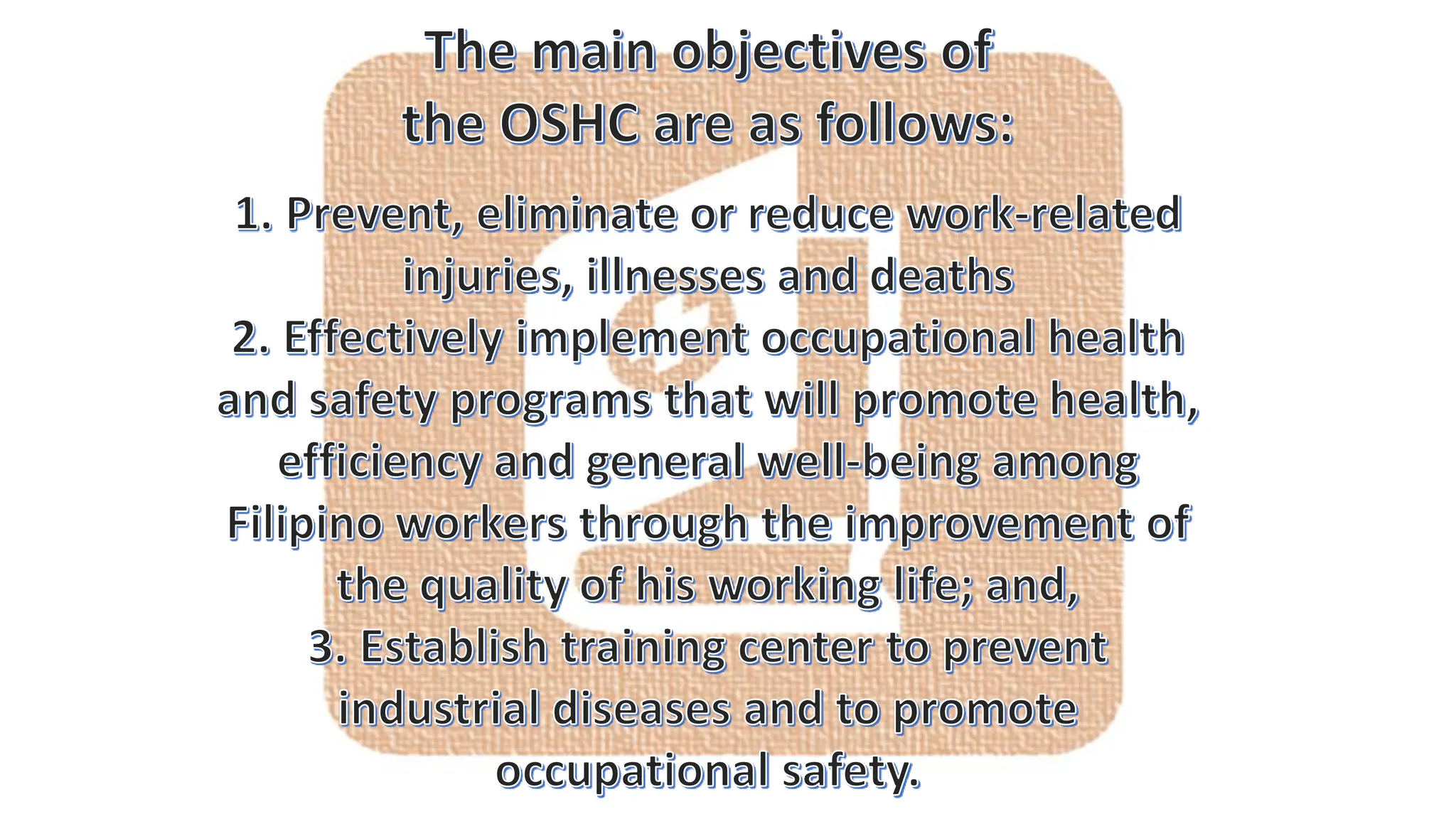 The main objectives of the OSHC are as follows:

1. Prevent, eliminate or reduce work-related injuries, illnesses and deaths
2. Effectively implement occupational health and safety programs that will promote health, efficiency and general well-being among Filipino workers through the improvement of the quality of his working life; and,
3. Establish training center to prevent industrial diseases and to promote occupational safety.